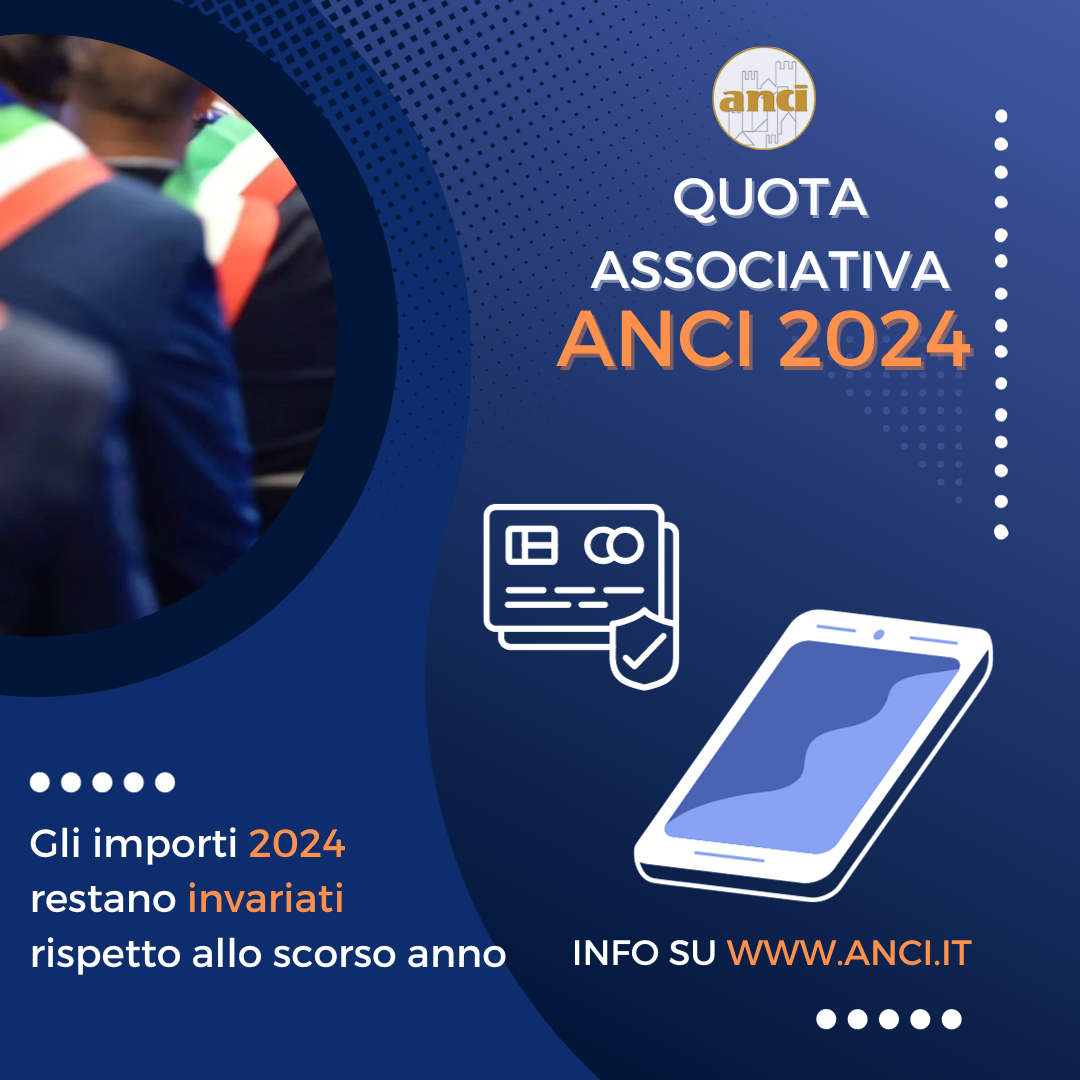 anci

QUOTA ASSOCIATIVA ANCI 2024

Gli importi 2024 restano invariati rispetto allo scorso anno

INFO SU WWW.ANCI.IT